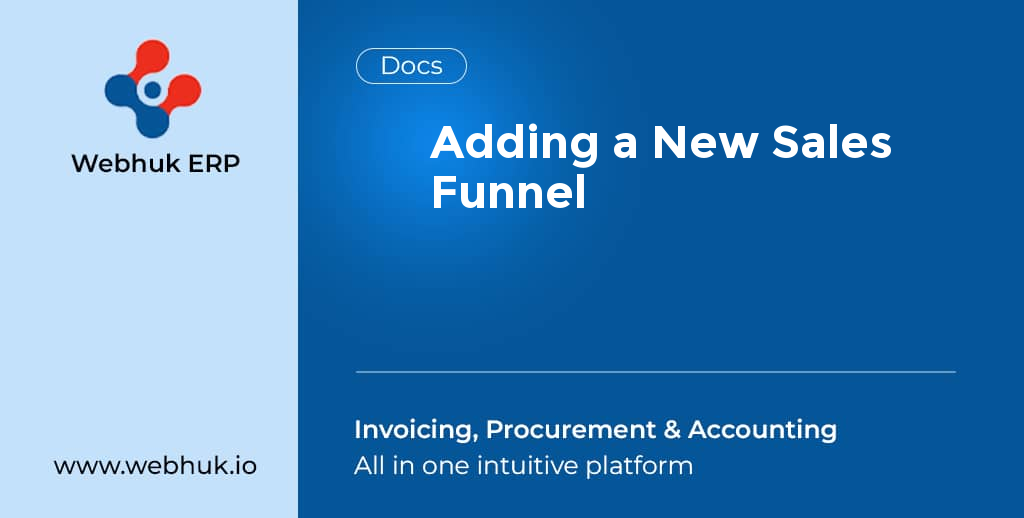 Webhuk ERP

www.webhuk.io

Docs

Adding a New Sales Funnel

Invoicing, Procurement & Accounting
All in one intuitive platform